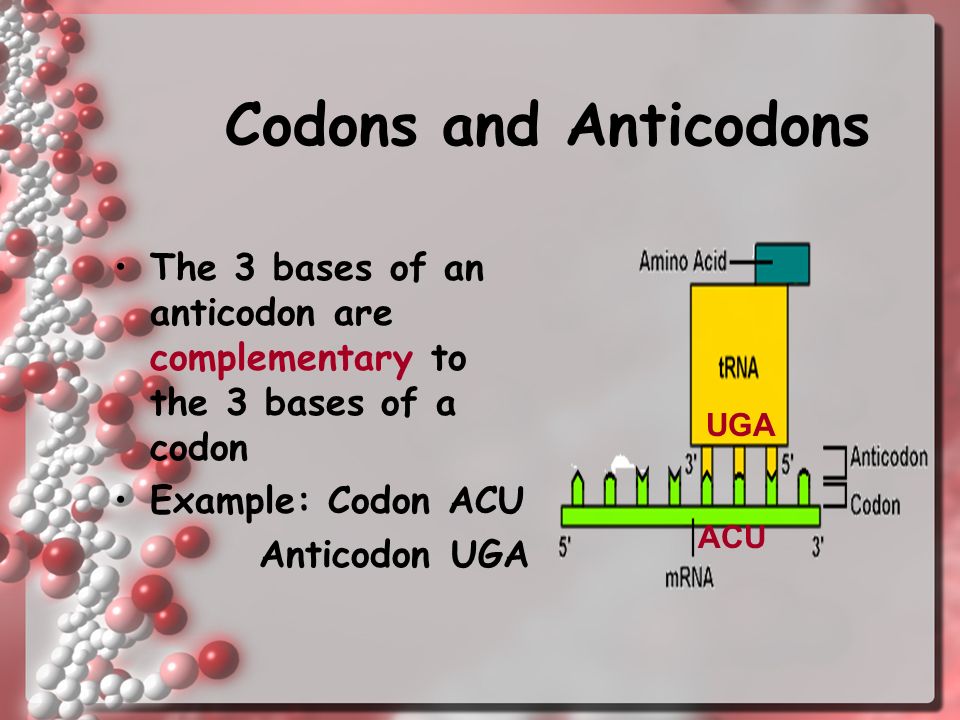 Codons and Anticodons

• The 3 bases of an anticodon are complementary to the 3 bases of a codon
• Example: Codon ACU
Anticodon UGA

Amino Acid
tRNA
UGA
3'
5'
Anticodon
Codon
5'
ACU
3'
mRNA